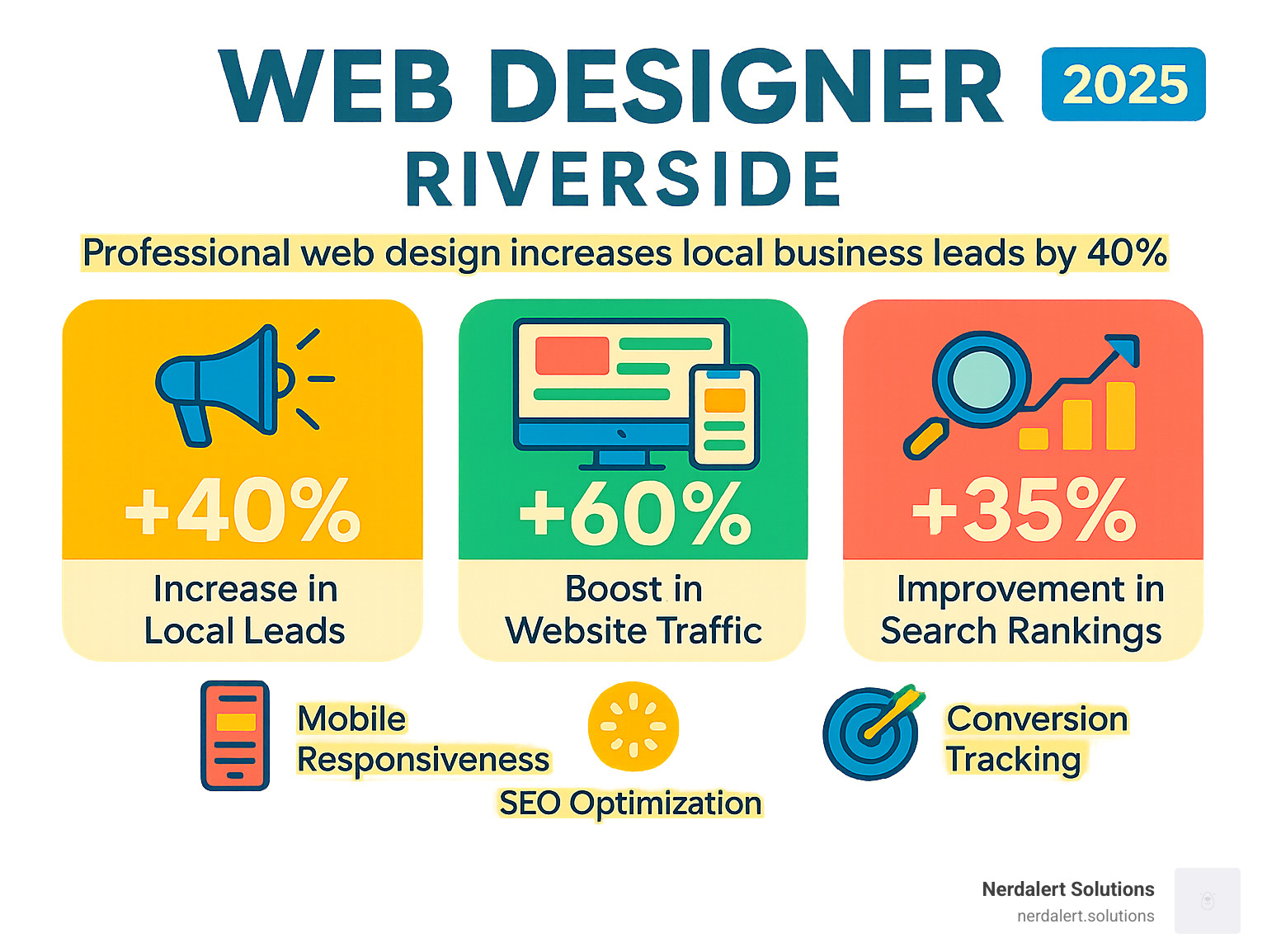 WEB DESIGNER 2025
RIVERSIDE

Professional web design increases local business leads by 40%

+40%
Increase in Local Leads

+60%
Boost in Website Traffic

+35%
Improvement in Search Rankings

Mobile Responsiveness

SEO Optimization

Conversion Tracking

Nerdalert Solutions
nerdalert.solutions